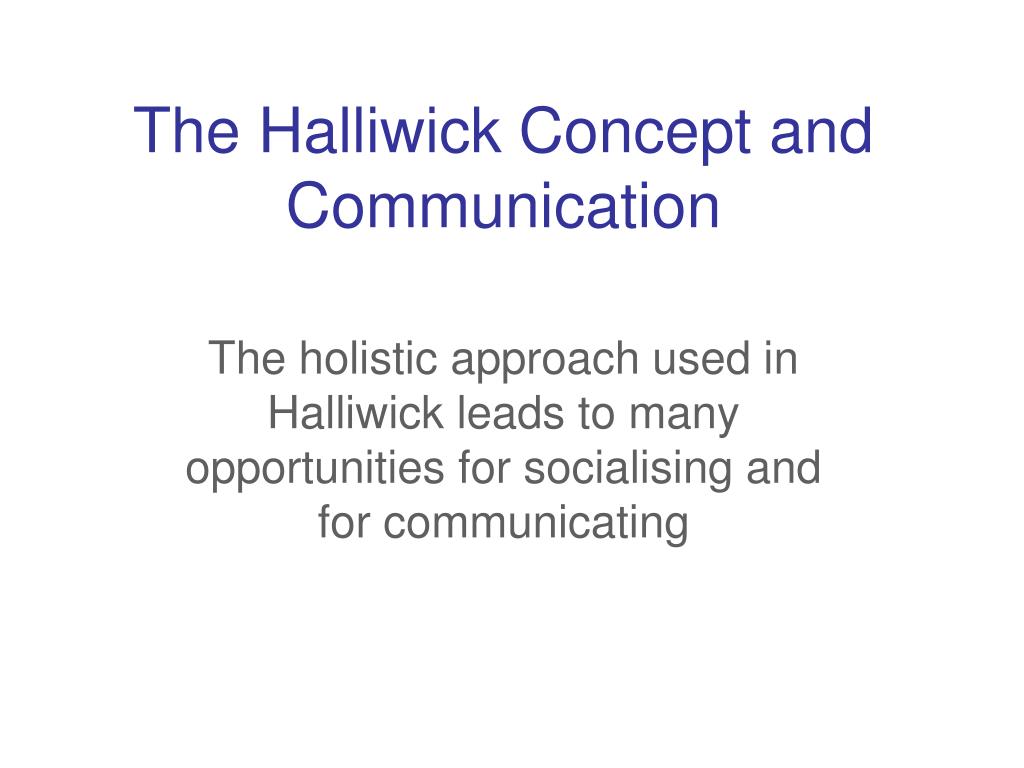 The Halliwick Concept and Communication

The holistic approach used in Halliwick leads to many opportunities for socialising and for communicating